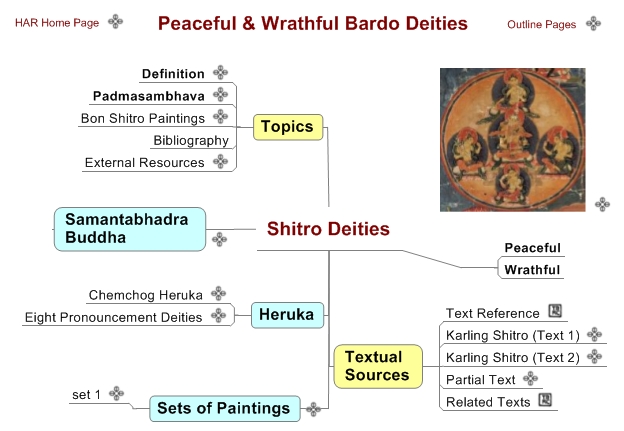 HAR Home Page

Peaceful & Wrathful Bardo Deities

Outline Pages

Definition
Padmasambhava
Bon Shitro Paintings
Bibliography
External Resources

Topics

Samantabhadra Buddha

Shitro Deities

Peaceful
Wrathful

Chemchog Heruka
Eight Pronouncement Deities

Heruka

Text Reference
Karling Shitro (Text 1)
Karling Shitro (Text 2)
Partial Text
Related Texts

Textual Sources

set 1

Sets of Paintings